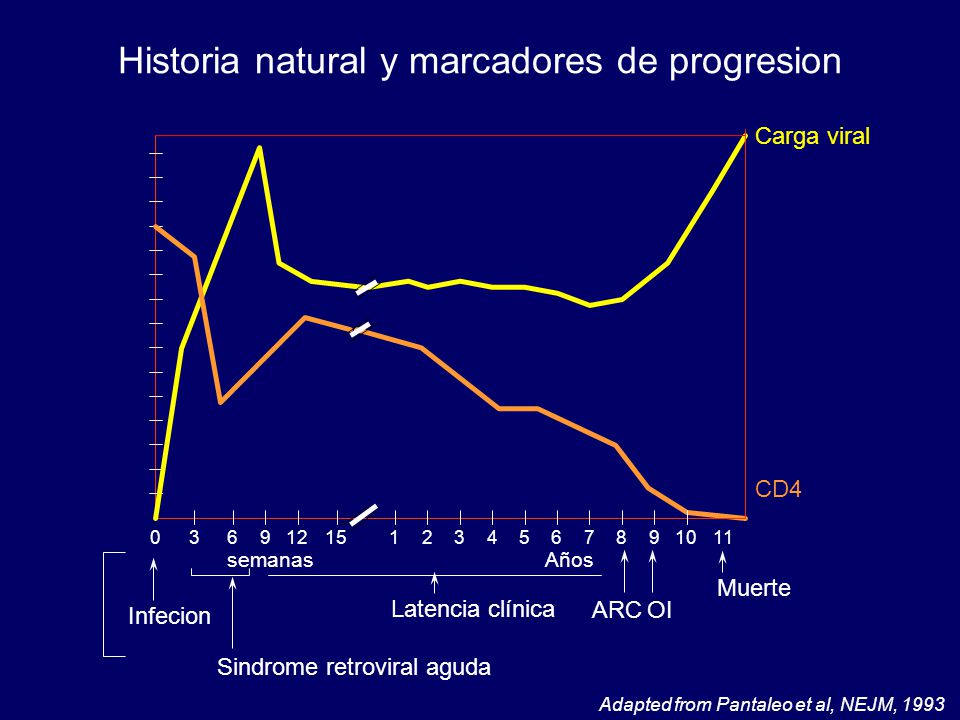 Historia natural y marcadores de progresion

Carga viral

CD4

0 3 6 9 12 15 1 2 3 4 5 6 7 8 9 10 11

semanas

Años

Infecion

Sindrome retroviral aguda

Latencia clínica

ARC OI

Muerte

Adapted from Pantaleo et al, NEJM, 1993